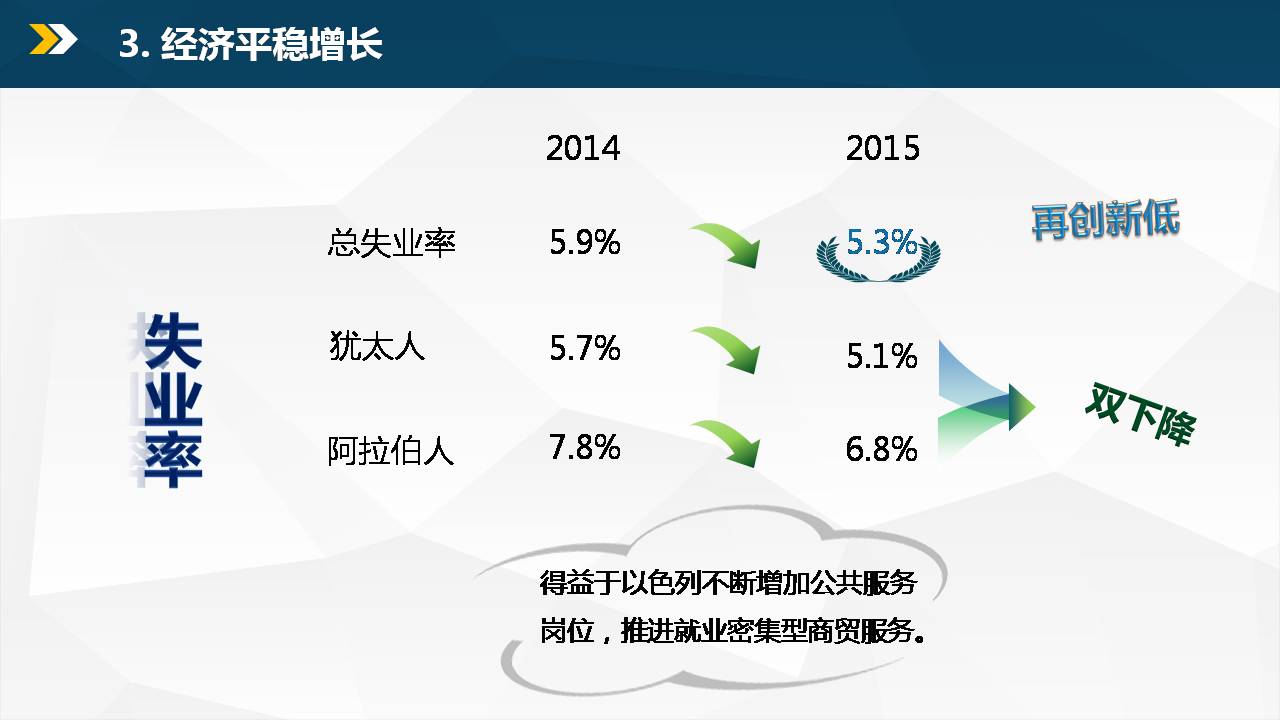 3. 经济平稳增长

失业率

| | 2014 | 2015 |
|---|---|---|
| 总失业率 | 5.9% | 5.3% |
| 犹太人 | 5.7% | 5.1% |
| 阿拉伯人 | 7.8% | 6.8% |

再创新低

双下降

得益于以色列不断增加公共服务岗位，推进就业密集型商贸服务。